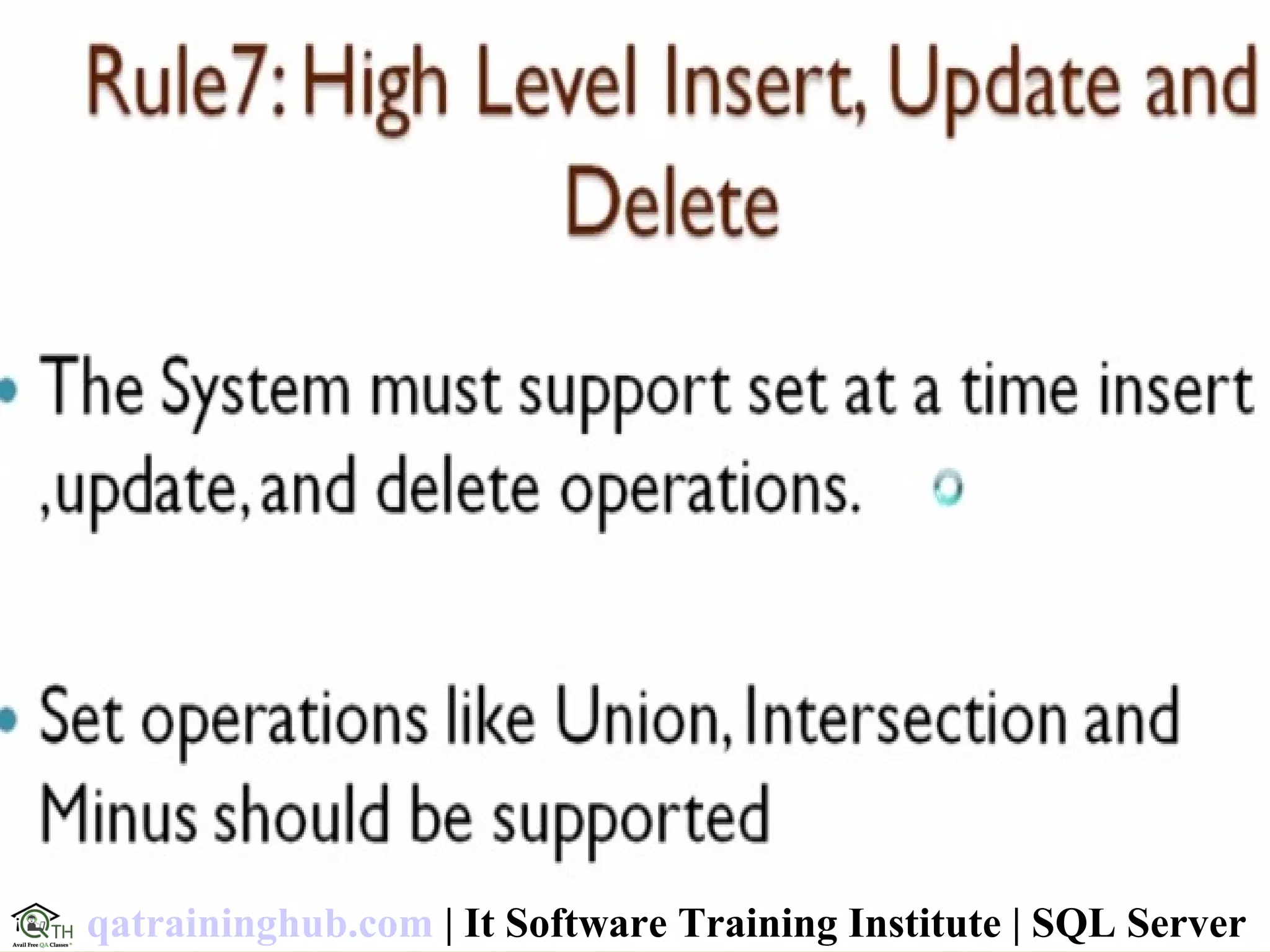 Rule7: High Level Insert, Update and Delete

• The System must support set at a time insert ,update, and delete operations.

• Set operations like Union, Intersection and Minus should be supported

QTH Avail Free QA Classes qatraininghub.com | It Software Training Institute | SQL Server